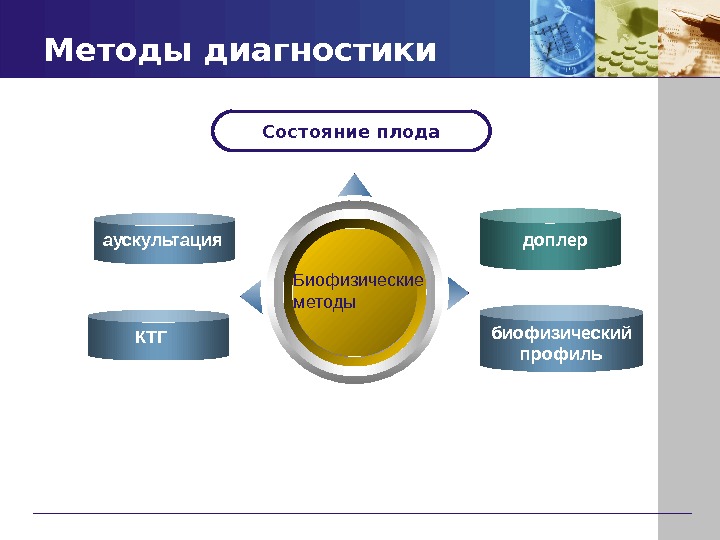 Методы диагностики

Состояние плода

аускультация

КТГ

Биофизические методы

доплер

биофизический профиль